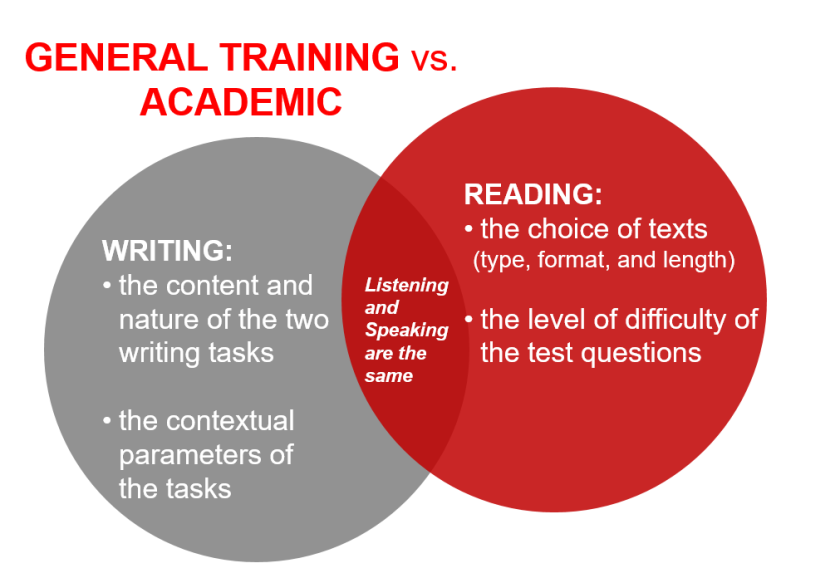 GENERAL TRAINING vs. ACADEMIC

WRITING:
• the content and nature of the two writing tasks

• the contextual parameters of the tasks

Listening and Speaking are the same

READING:
• the choice of texts (type, format, and length)

• the level of difficulty of the test questions